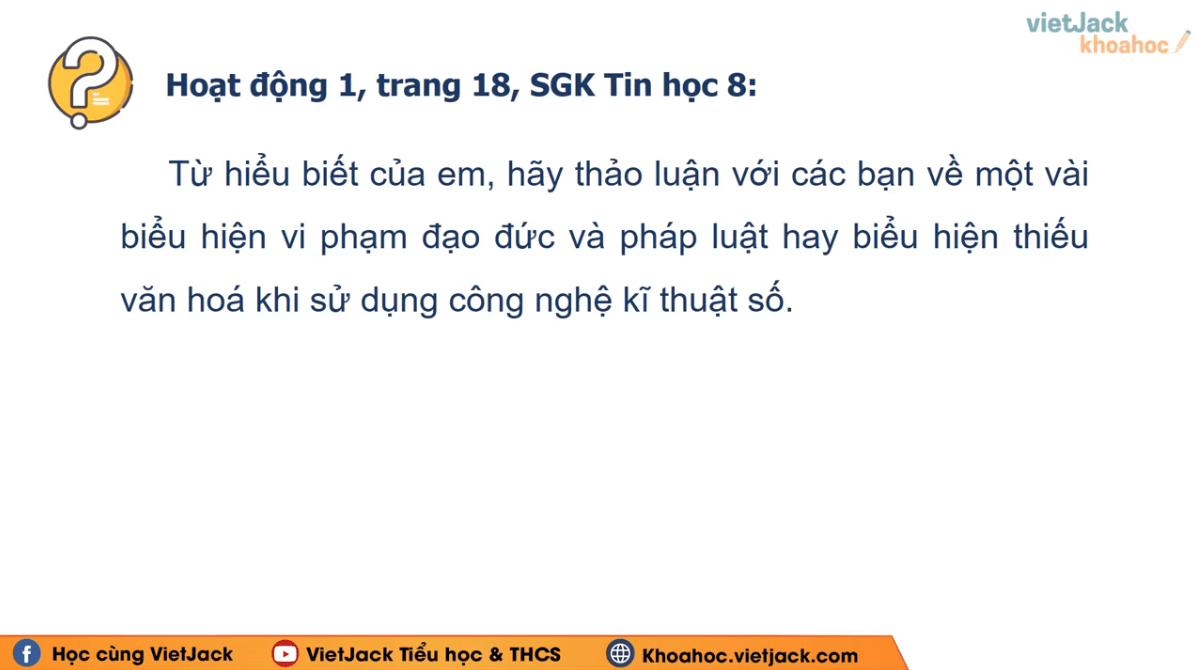 vietJack
khoahoc

Hoạt động 1, trang 18, SGK Tin học 8:

Từ hiểu biết của em, hãy thảo luận với các bạn về một vài biểu hiện vi phạm đạo đức và pháp luật hay biểu hiện thiếu văn hoá khi sử dụng công nghệ kĩ thuật số.

Học cùng VietJack   VietJack Tiểu học & THCS   Khoahoc.vietjack.com